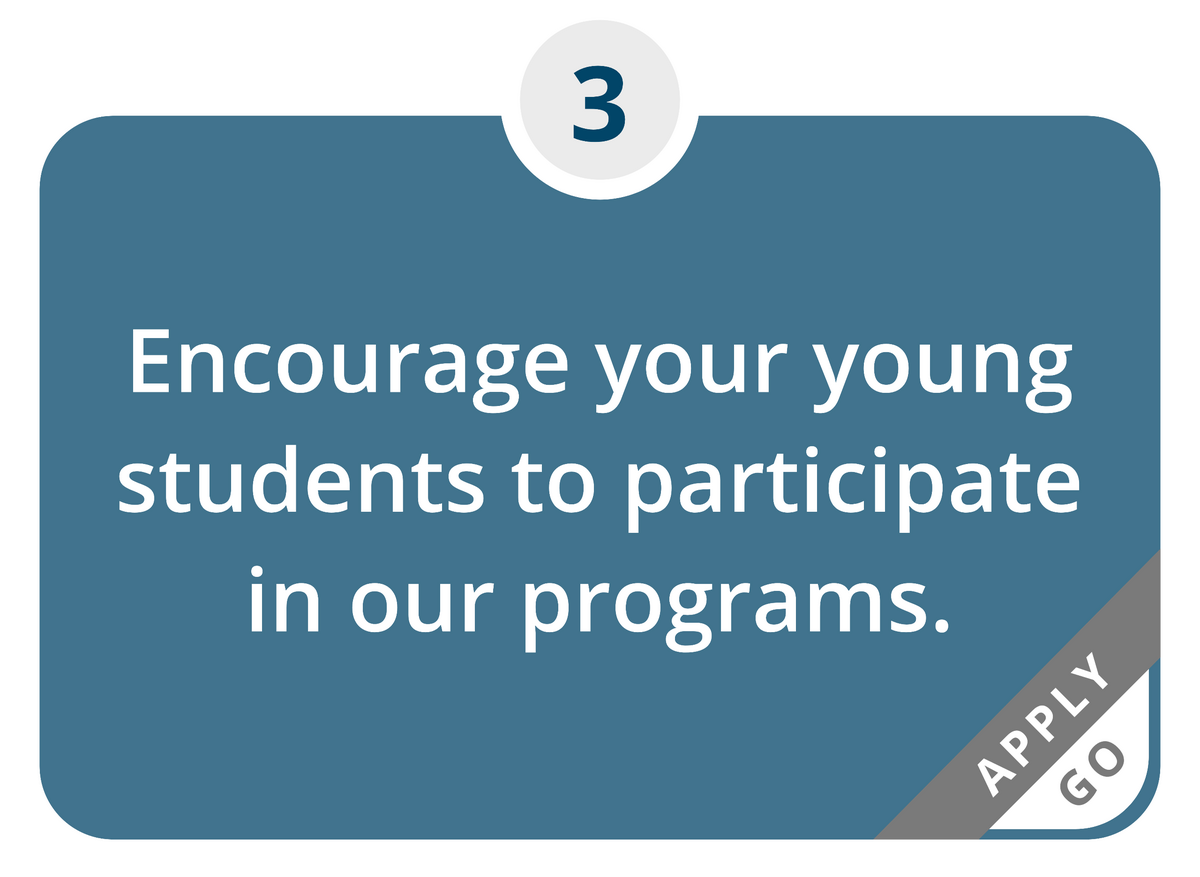 3

Encourage your young students to participate in our programs.

APPLY
GO